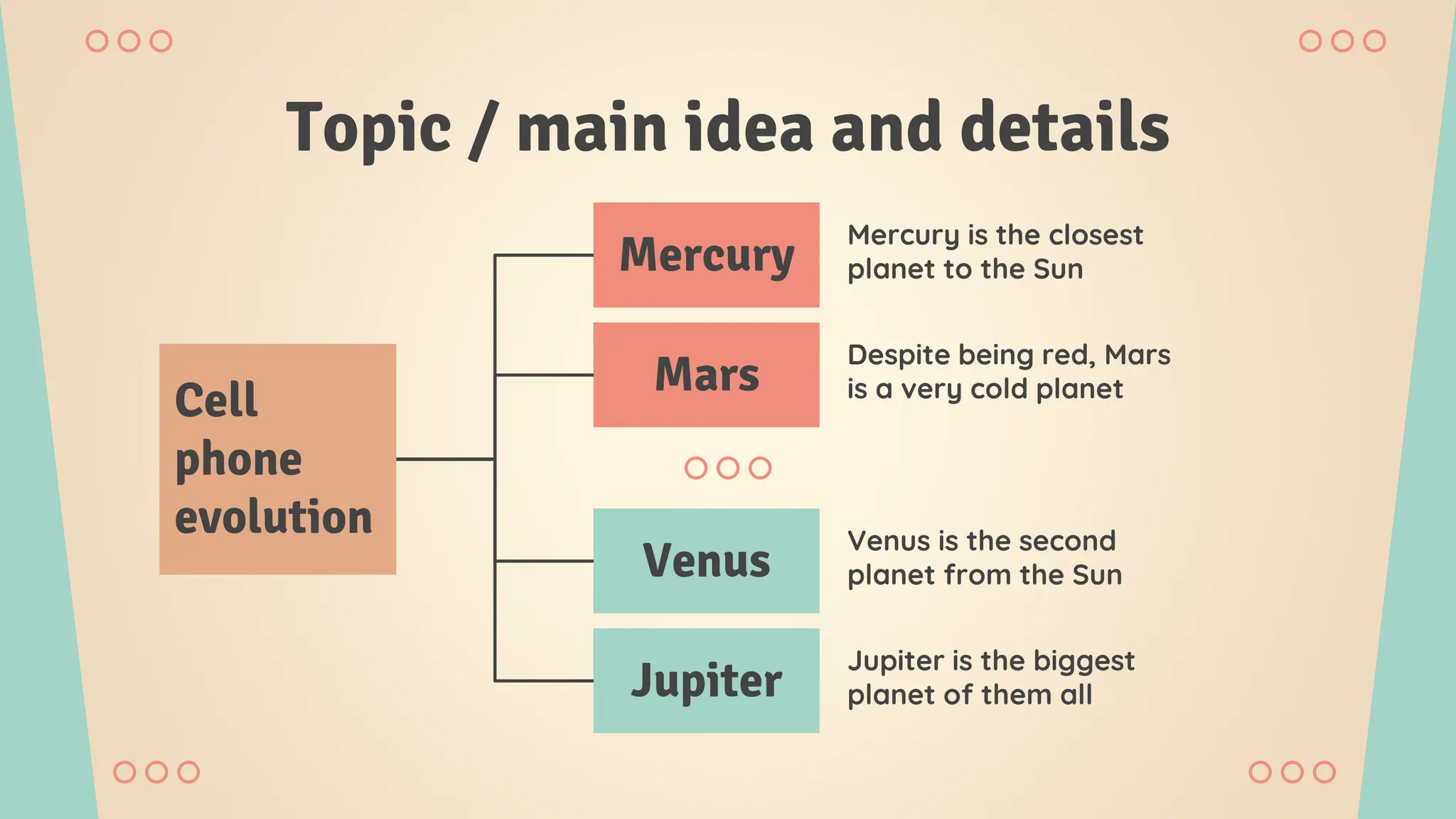 Topic / main idea and details

Cell phone evolution

Mercury

Mercury is the closest planet to the Sun

Mars

Despite being red, Mars is a very cold planet

Venus

Venus is the second planet from the Sun

Jupiter

Jupiter is the biggest planet of them all